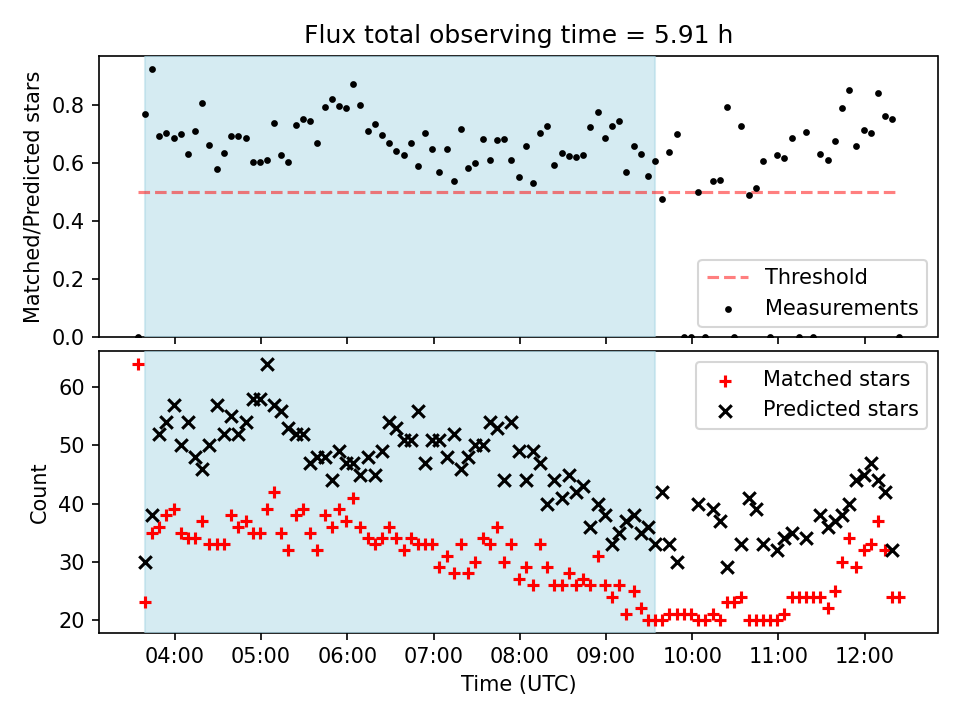 Flux total observing time = 5.91 h

Matched/Predicted stars

0.8
0.6
0.4
0.2
0.0

Threshold
Measurements

Count

60
50
40
30
20

Matched stars
Predicted stars

04:00 05:00 06:00 07:00 08:00 09:00 10:00 11:00 12:00

Time (UTC)